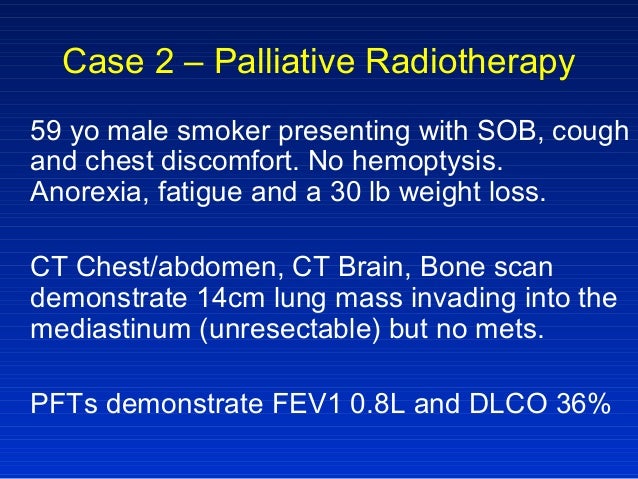 Case 2 – Palliative Radiotherapy

59 yo male smoker presenting with SOB, cough and chest discomfort. No hemoptysis. Anorexia, fatigue and a 30 lb weight loss.

CT Chest/abdomen, CT Brain, Bone scan demonstrate 14cm lung mass invading into the mediastinum (unresectable) but no mets.

PFTs demonstrate FEV1 0.8L and DLCO 36%